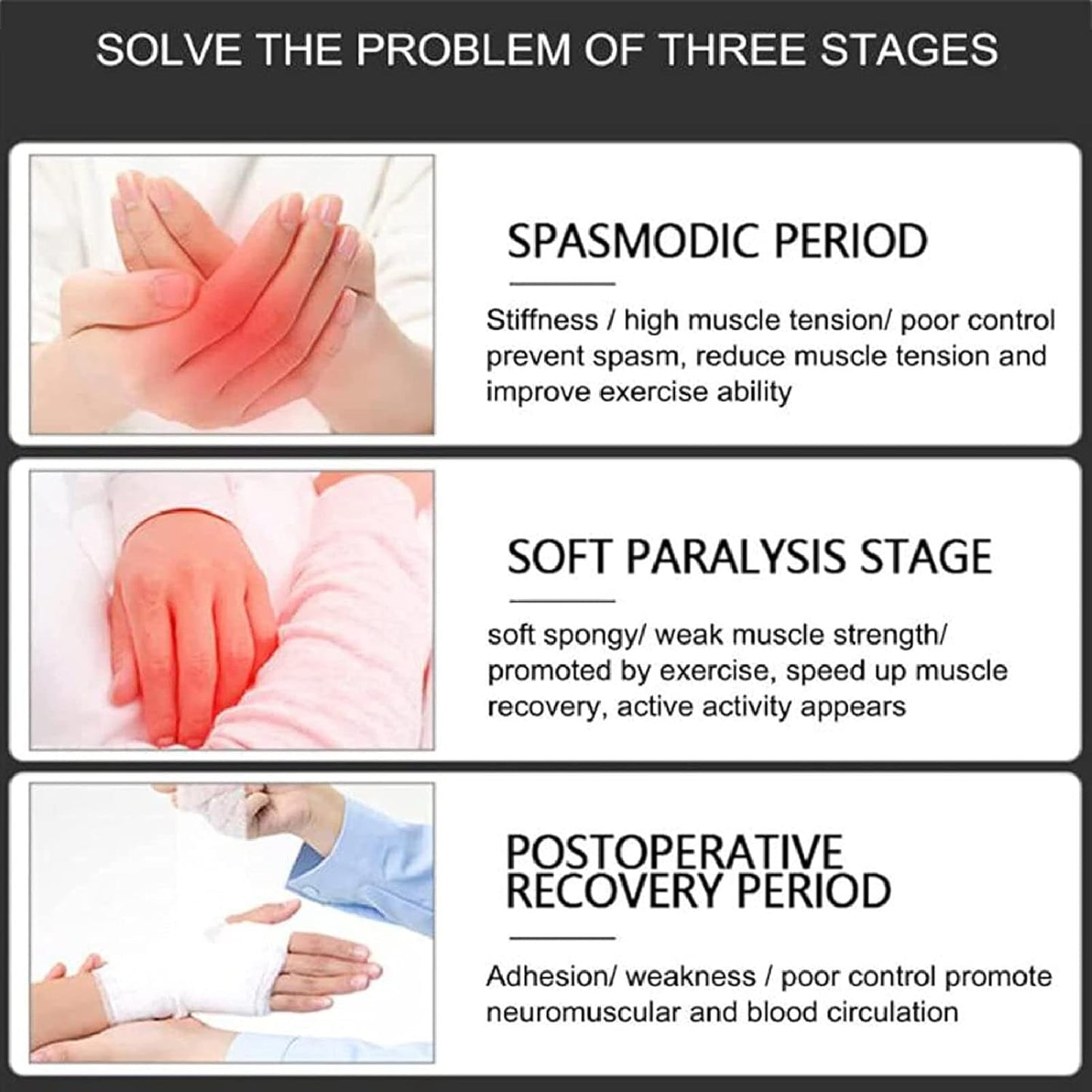 SOLVE THE PROBLEM OF THREE STAGES

SPASMODIC PERIOD

Stiffness / high muscle tension/ poor control prevent spasm, reduce muscle tension and improve exercise ability

SOFT PARALYSIS STAGE

soft spongy/ weak muscle strength/ promoted by exercise, speed up muscle recovery, active activity appears

POSTOPERATIVE RECOVERY PERIOD

Adhesion/ weakness / poor control promote neuromuscular and blood circulation